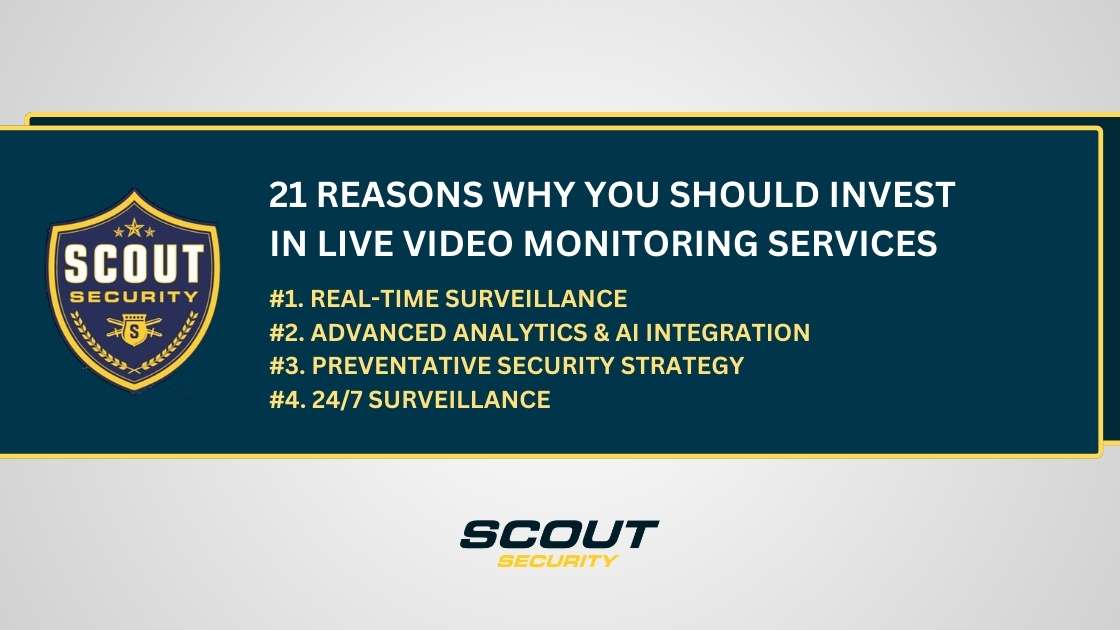 SCOUT
SECURITY
S

21 REASONS WHY YOU SHOULD INVEST IN LIVE VIDEO MONITORING SERVICES

#1. REAL-TIME SURVEILLANCE
#2. ADVANCED ANALYTICS & AI INTEGRATION
#3. PREVENTATIVE SECURITY STRATEGY
#4. 24/7 SURVEILLANCE

SCOUT
SECURITY